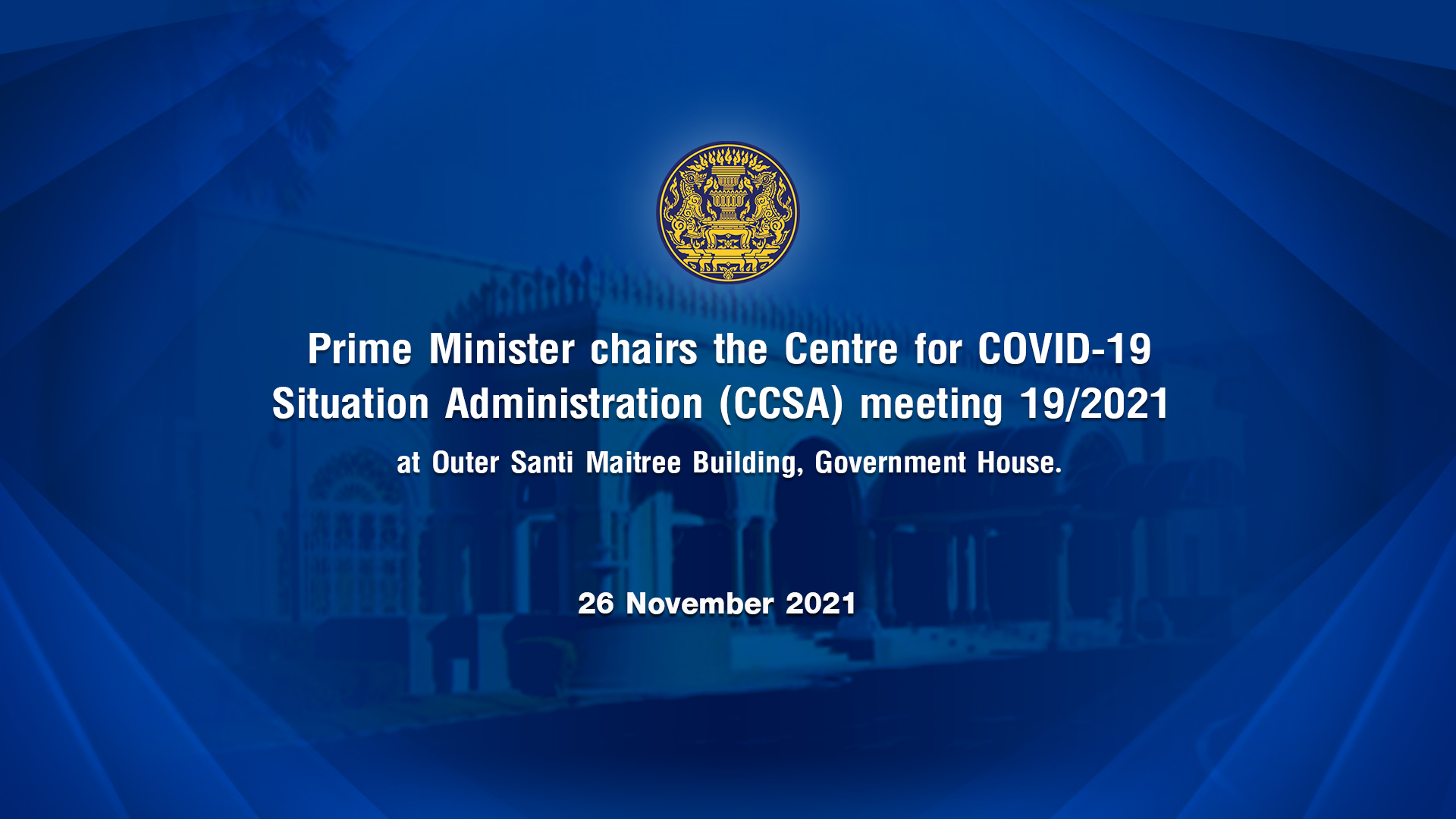 Prime Minister chairs the Centre for COVID-19 Situation Administration (CCSA) meeting 19/2021

at Outer Santi Maitree Building, Government House.

26 November 2021